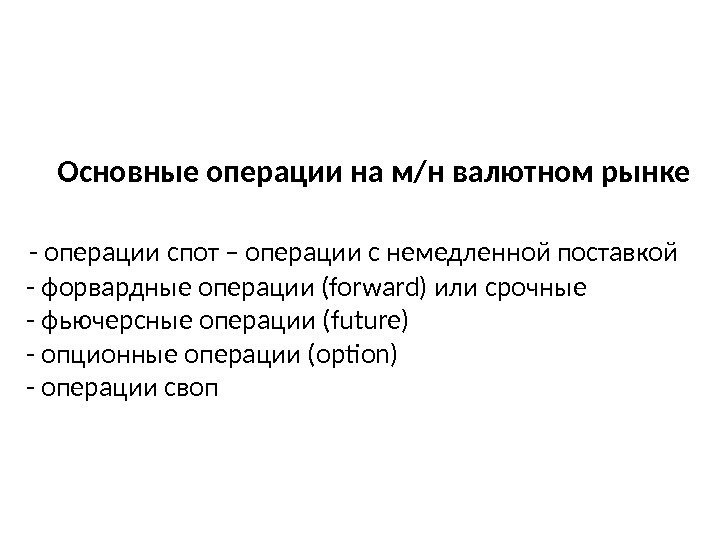 Основные операции на м/н валютном рынке

- операции спот – операции с немедленной поставкой
- форвардные операции (forward) или срочные
- фьючерсные операции (future)
- опционные операции (option)
- операции своп